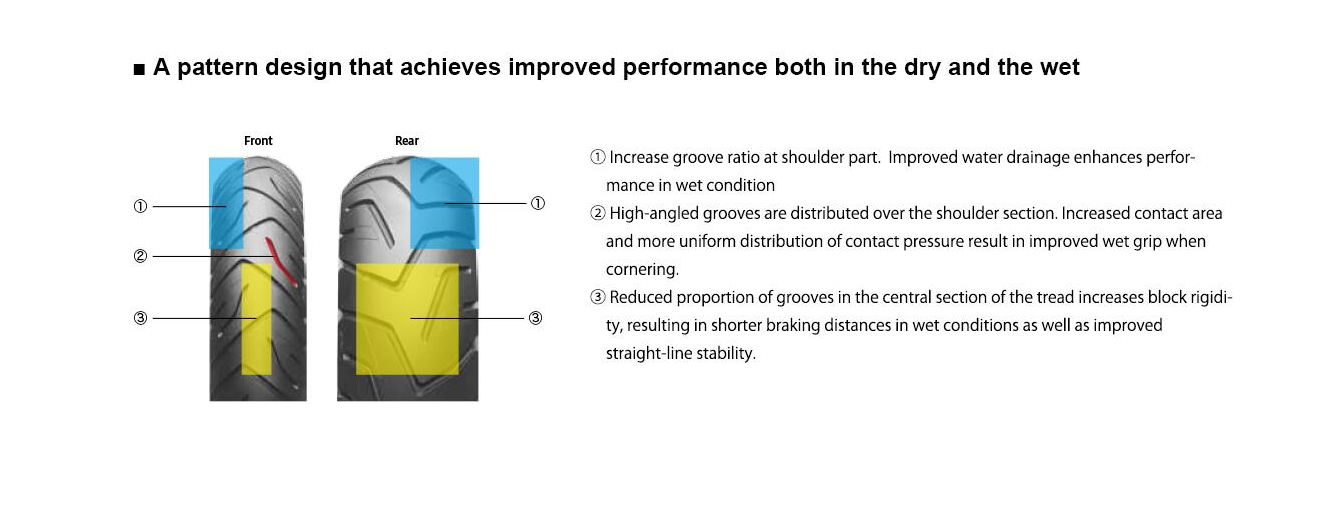 ■ A pattern design that achieves improved performance both in the dry and the wet

Front

Rear

①

②

③

①

③

① Increase groove ratio at shoulder part. Improved water drainage enhances performance in wet condition

② High-angled grooves are distributed over the shoulder section. Increased contact area and more uniform distribution of contact pressure result in improved wet grip when cornering.

③ Reduced proportion of grooves in the central section of the tread increases block rigidity, resulting in shorter braking distances in wet conditions as well as improved straight-line stability.